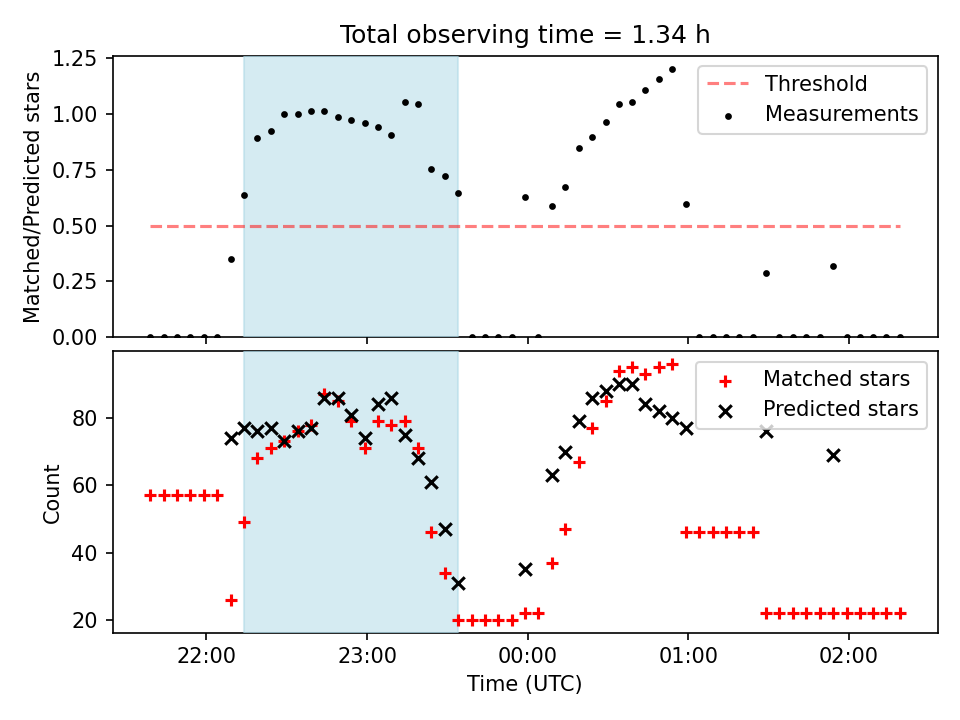 Total observing time = 1.34 h

Matched/Predicted stars

1.25
1.00
0.75
0.50
0.25
0.00

Threshold
Measurements

Count

80
60
40
20

Matched stars
Predicted stars

22:00
23:00
00:00
01:00
02:00

Time (UTC)